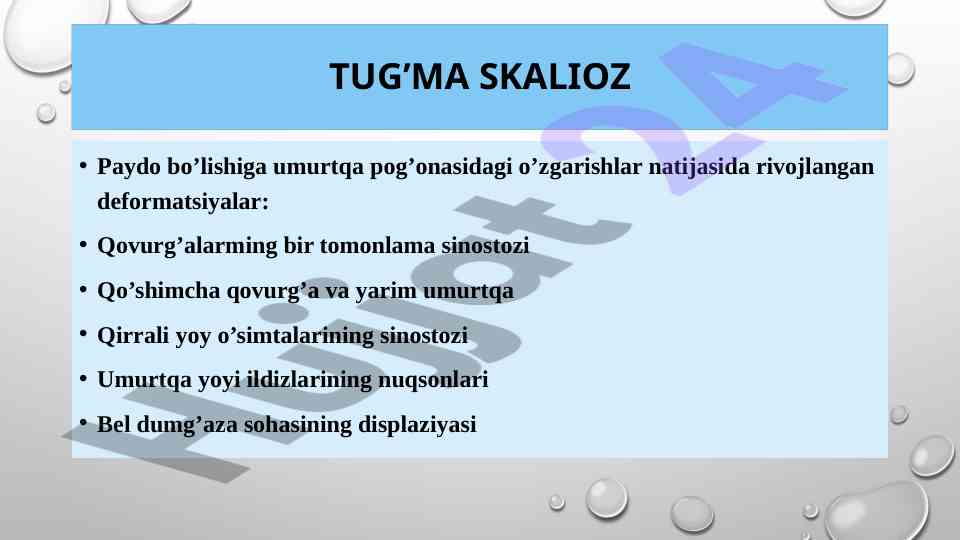 TUG’MA SKALIOZ

• Paydo bo’lishiga umurtqa pog’onasidagi o’zgarishlar natijasida rivojlangan deformatsiyalar:

• Qovurg’alarming bir tomonlama sinostozi

• Qo’shimcha qovurg’a va yarim umurtqa

• Qirrali yoy o’simtalarining sinostozi

• Umurtqa yoyi ildizlarining nuqsonlari

• Bel dumg’aza sohasining displaziyasi

Hujjat 24